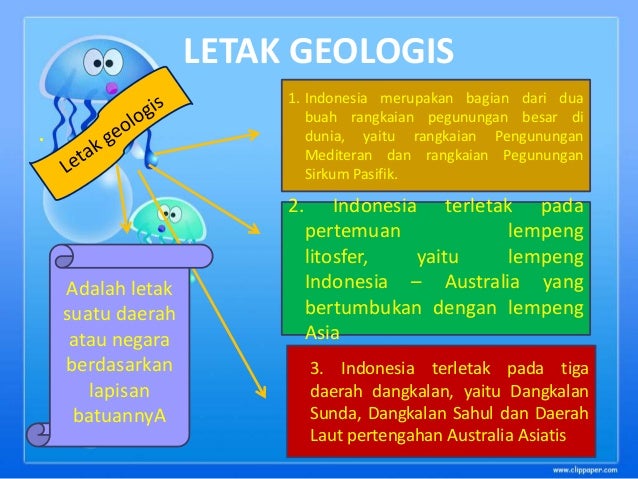 LETAK GEOLOGIS

Letak geologis

Adalah letak suatu daerah atau negara berdasarkan lapisan batuannyA

1. Indonesia merupakan bagian dari dua buah rangkaian pegunungan besar di dunia, yaitu rangkaian Pengunungan Mediteran dan rangkaian Pegunungan Sirkum Pasifik.

2. Indonesia terletak pada pertemuan lempeng litosfer, yaitu lempeng Indonesia – Australia yang bertumbukan dengan lempeng Asia

3. Indonesia terletak pada tiga daerah dangkalan, yaitu Dangkalan Sunda, Dangkalan Sahul dan Daerah Laut pertengahan Australia Asiatis

www.clippaper.com